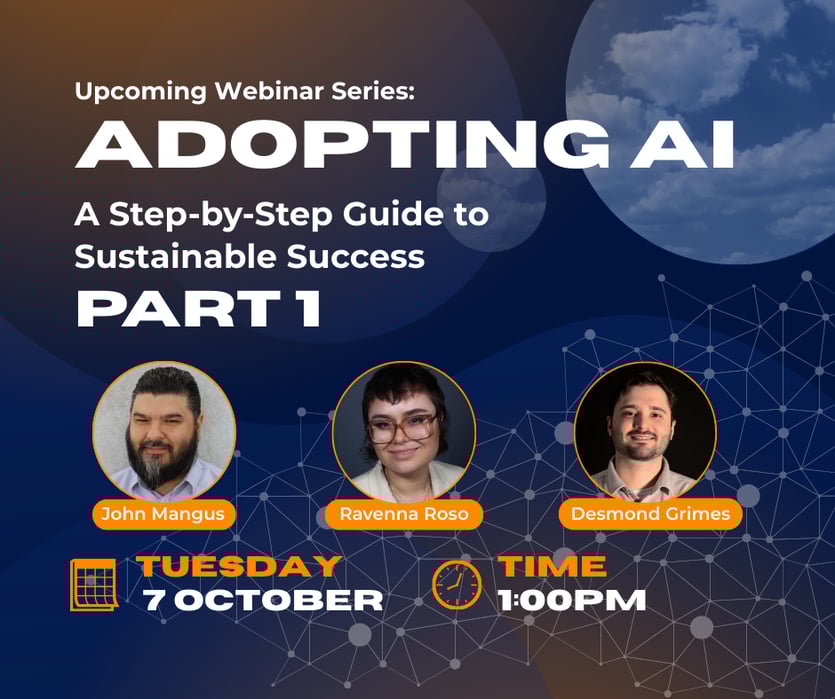 Upcoming Webinar Series:
ADOPTING AI
A Step-by-Step Guide to Sustainable Success
PART 1

John Mangus
Ravenna Roso
Desmond Grimes

TUESDAY
7 OCTOBER

TIME
1:00PM